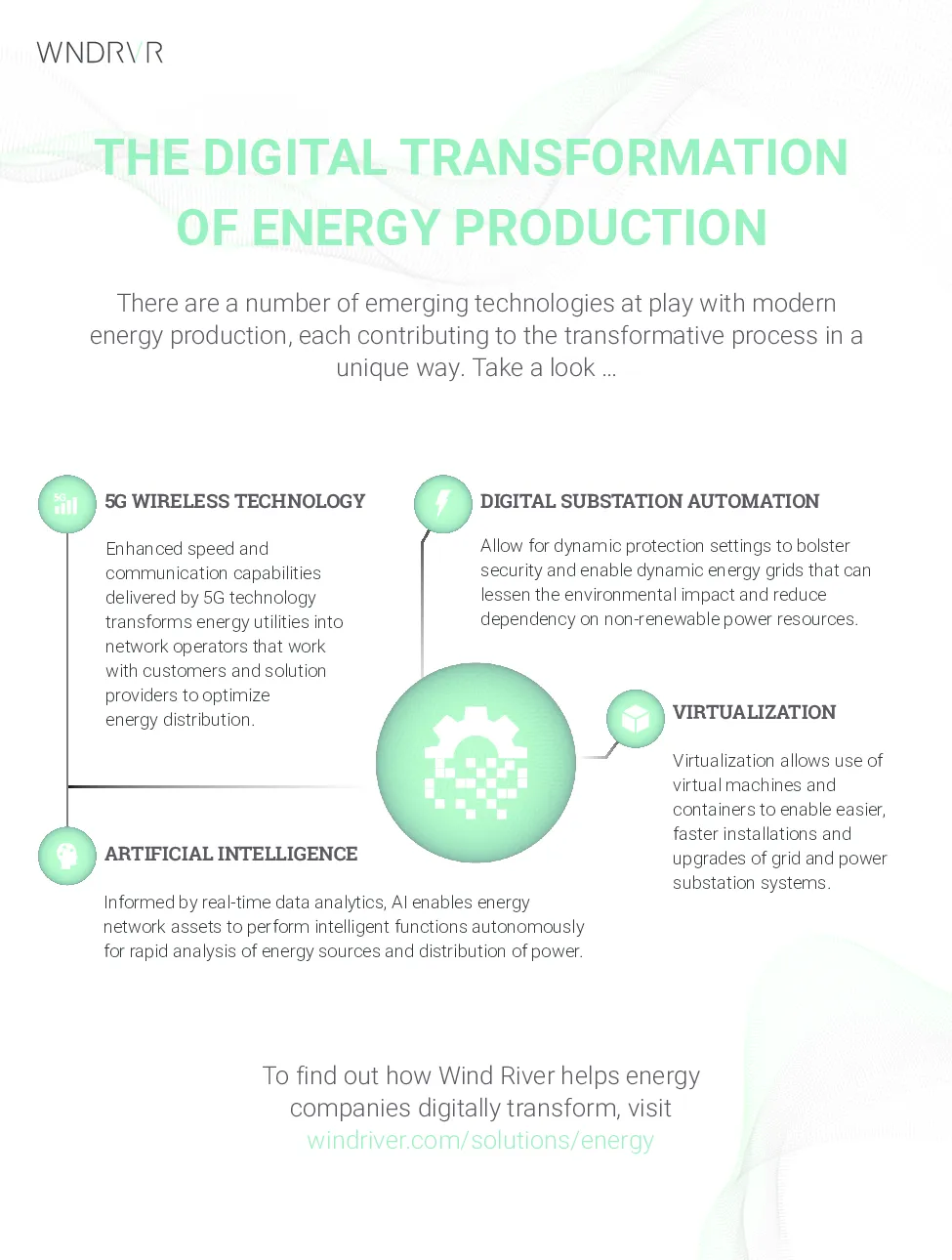 WNDRVR

THE DIGITAL TRANSFORMATION OF ENERGY PRODUCTION

There are a number of emerging technologies at play with modern energy production, each contributing to the transformative process in a unique way. Take a look ...

5G

5G WIRELESS TECHNOLOGY

Enhanced speed and communication capabilities delivered by 5G technology transforms energy utilities into network operators that work with customers and solution providers to optimize energy distribution.

DIGITAL SUBSTATION AUTOMATION

Allow for dynamic protection settings to bolster security and enable dynamic energy grids that can lessen the environmental impact and reduce dependency on non-renewable power resources.

VIRTUALIZATION

Virtualization allows use of virtual machines and containers to enable easier, faster installations and upgrades of grid and power substation systems.

ARTIFICIAL INTELLIGENCE

Informed by real-time data analytics, AI enables energy network assets to perform intelligent functions autonomously for rapid analysis of energy sources and distribution of power.

To find out how Wind River helps energy companies digitally transform, visit windriver.com/solutions/energy